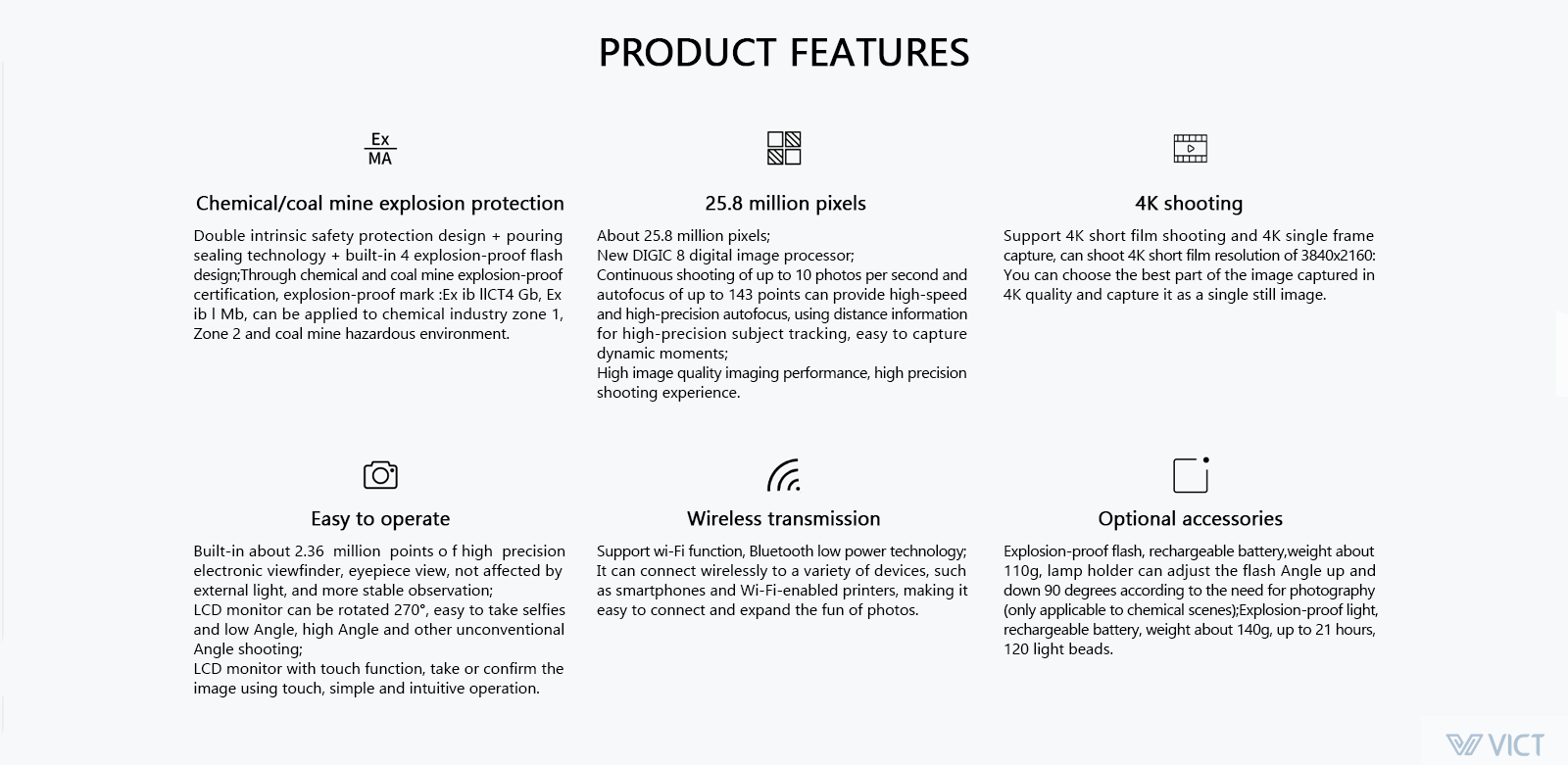 PRODUCT FEATURES

Ex
MA

Chemical/coal mine explosion protection

Double intrinsic safety protection design + pouring sealing technology + built-in 4 explosion-proof flash design;Through chemical and coal mine explosion-proof certification, explosion-proof mark :Ex ib llCT4 Gb, Ex ib l Mb, can be applied to chemical industry zone 1, Zone 2 and coal mine hazardous environment.

25.8 million pixels

About 25.8 million pixels;
New DIGIC 8 digital image processor;
Continuous shooting of up to 10 photos per second and autofocus of up to 143 points can provide high-speed and high-precision autofocus, using distance information for high-precision subject tracking, easy to capture dynamic moments;
High image quality imaging performance, high precision shooting experience.

4K shooting

Support 4K short film shooting and 4K single frame capture, can shoot 4K short film resolution of 3840x2160: You can choose the best part of the image captured in 4K quality and capture it as a single still image.

Easy to operate

Built-in about 2.36 million points o f high precision electronic viewfinder, eyepiece view, not affected by external light, and more stable observation;
LCD monitor can be rotated 270°, easy to take selfies and low Angle, high Angle and other unconventional Angle shooting;
LCD monitor with touch function, take or confirm the image using touch, simple and intuitive operation.

Wireless transmission

Support wi-Fi function, Bluetooth low power technology; It can connect wirelessly to a variety of devices, such as smartphones and Wi-Fi-enabled printers, making it easy to connect and expand the fun of photos.

Optional accessories

Explosion-proof flash, rechargeable battery,weight about 110g, lamp holder can adjust the flash Angle up and down 90 degrees according to the need for photography (only applicable to chemical scenes);Explosion-proof light, rechargeable battery, weight about 140g, up to 21 hours, 120 light beads.

VICT